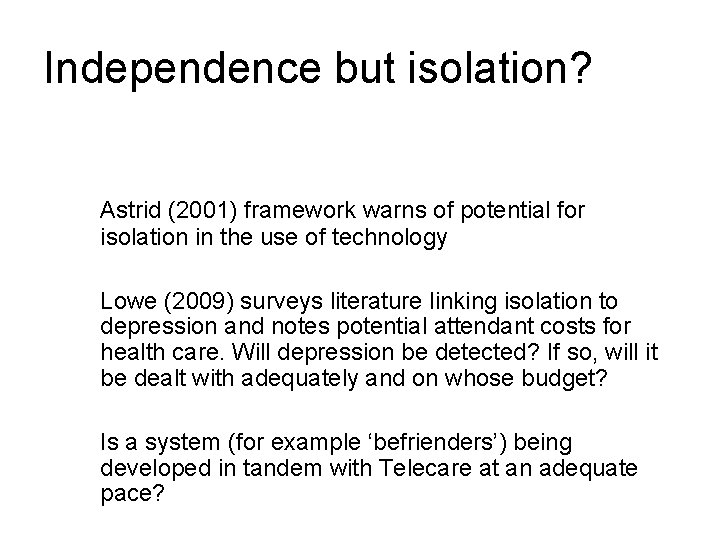 Independence but isolation?

Astrid (2001) framework warns of potential for isolation in the use of technology

Lowe (2009) surveys literature linking isolation to depression and notes potential attendant costs for health care. Will depression be detected? If so, will it be dealt with adequately and on whose budget?

Is a system (for example ‘befrienders’) being developed in tandem with Telecare at an adequate pace?